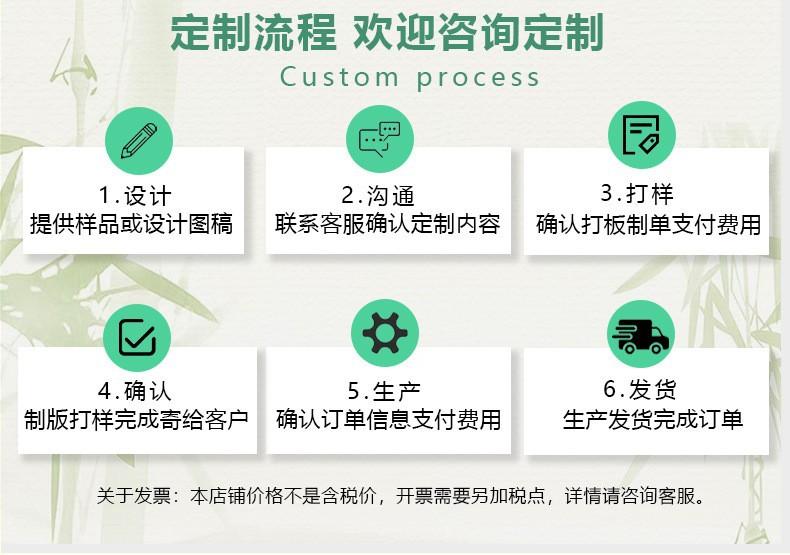 定制流程 欢迎咨询定制
Custom process

1.设计
提供样品或设计图稿

2.沟通
联系客服确认定制内容

3.打样
确认打板制单支付费用

4.确认
制版打样完成寄给客户

5.生产
确认订单信息支付费用

6.发货
生产发货完成订单

关于发票：本店铺价格不是含税价，开票需要另加税点，详情请咨询客服。